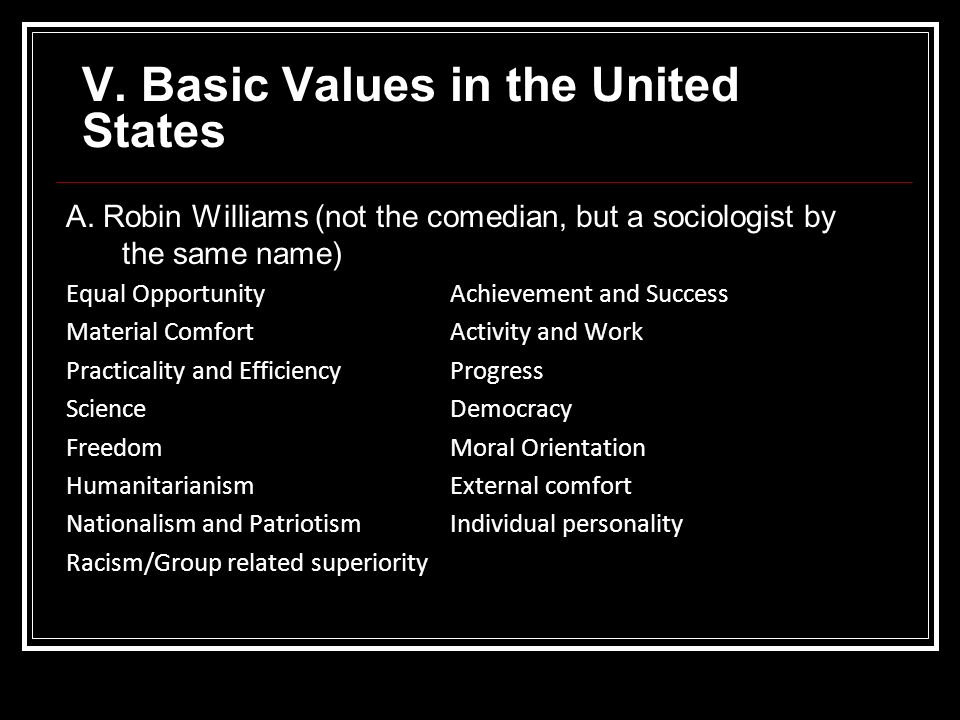 V. Basic Values in the United States

A. Robin Williams (not the comedian, but a sociologist by the same name)

Equal Opportunity
Material Comfort
Practicality and Efficiency
Science
Freedom
Humanitarianism
Nationalism and Patriotism
Racism/Group related superiority

Achievement and Success
Activity and Work
Progress
Democracy
Moral Orientation
External comfort
Individual personality